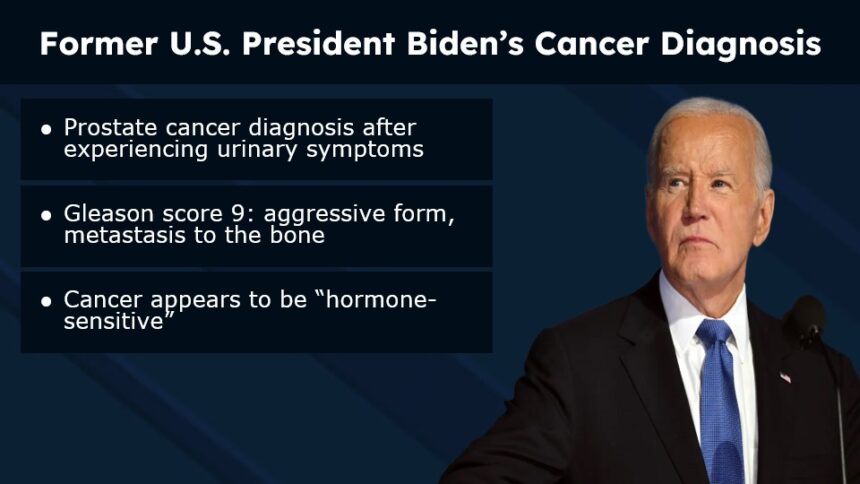 Former U.S. President Biden's Cancer Diagnosis

• Prostate cancer diagnosis after experiencing urinary symptoms

• Gleason score 9: aggressive form, metastasis to the bone

• Cancer appears to be "hormone-sensitive"